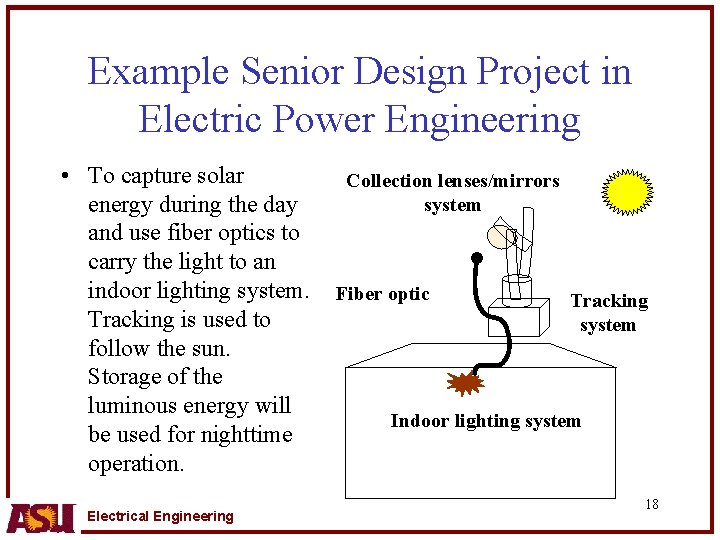 Example Senior Design Project in Electric Power Engineering

• To capture solar energy during the day and use fiber optics to carry the light to an indoor lighting system. Tracking is used to follow the sun. Storage of the luminous energy will be used for nighttime operation.

Collection lenses/mirrors system

Fiber optic

Tracking system

Indoor lighting system

18

ASU

Electrical Engineering